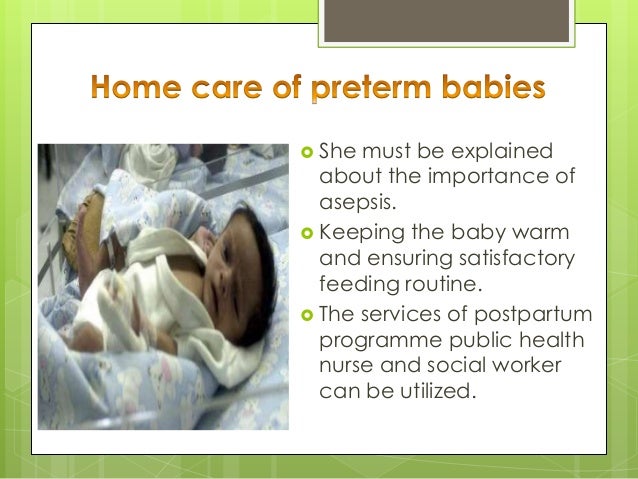 Home care of preterm babies

- She must be explained about the importance of asepsis.
- Keeping the baby warm and ensuring satisfactory feeding routine.
- The services of postpartum programme public health nurse and social worker can be utilized.